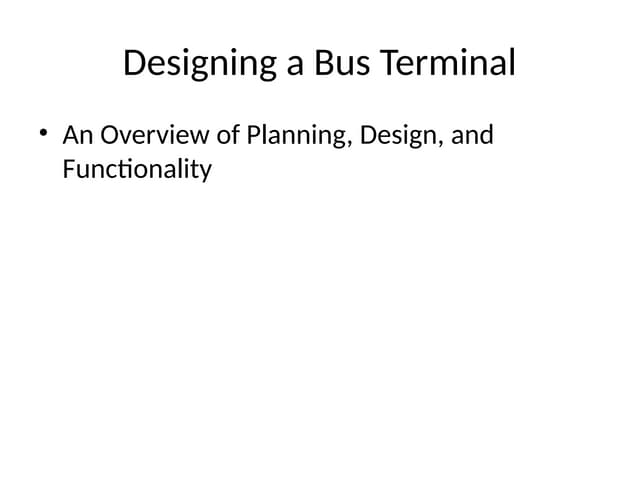 Designing a Bus Terminal

• An Overview of Planning, Design, and Functionality